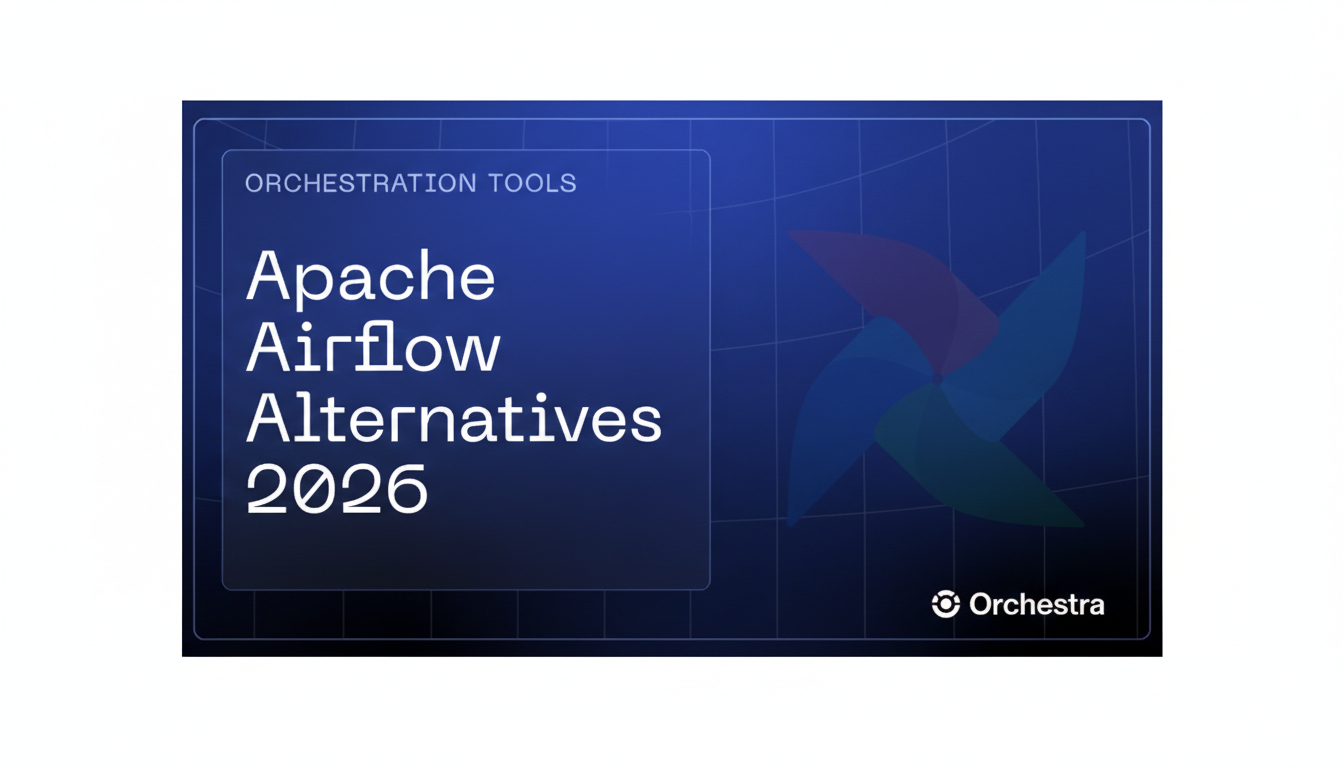 ORCHESTRATION TOOLS

Apache Airflow Alternatives 2026

Orchestra